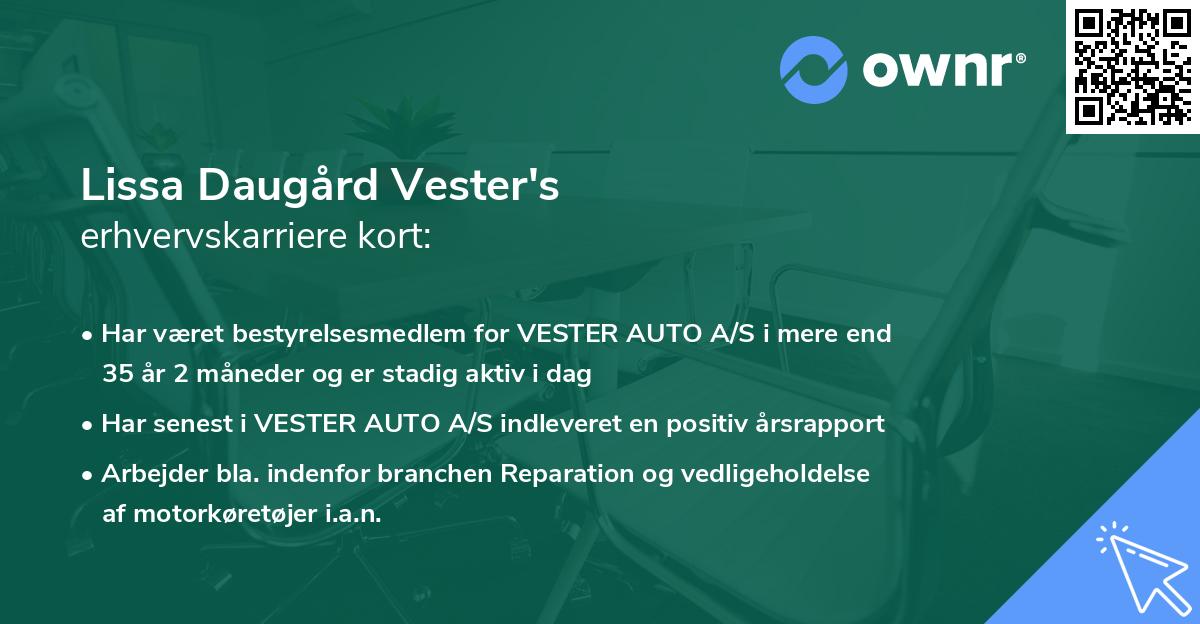 ownr®

Lissa Daugård Vester's
erhvervskarriere kort:

• Har været bestyrelsesmedlem for VESTER AUTO A/S i mere end 35 år 2 måneder og er stadig aktiv i dag

• Har senest i VESTER AUTO A/S indleveret en positiv årsrapport

• Arbejder bla. indenfor branchen Reparation og vedligeholdelse af motorkøretøjer i.a.n.